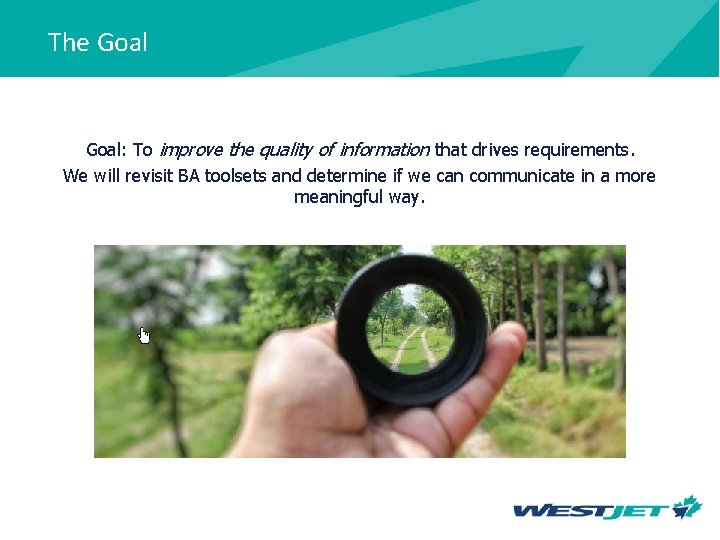 The Goal

Goal: To improve the quality of information that drives requirements.

We will revisit BA toolsets and determine if we can communicate in a more meaningful way.

WESTJET